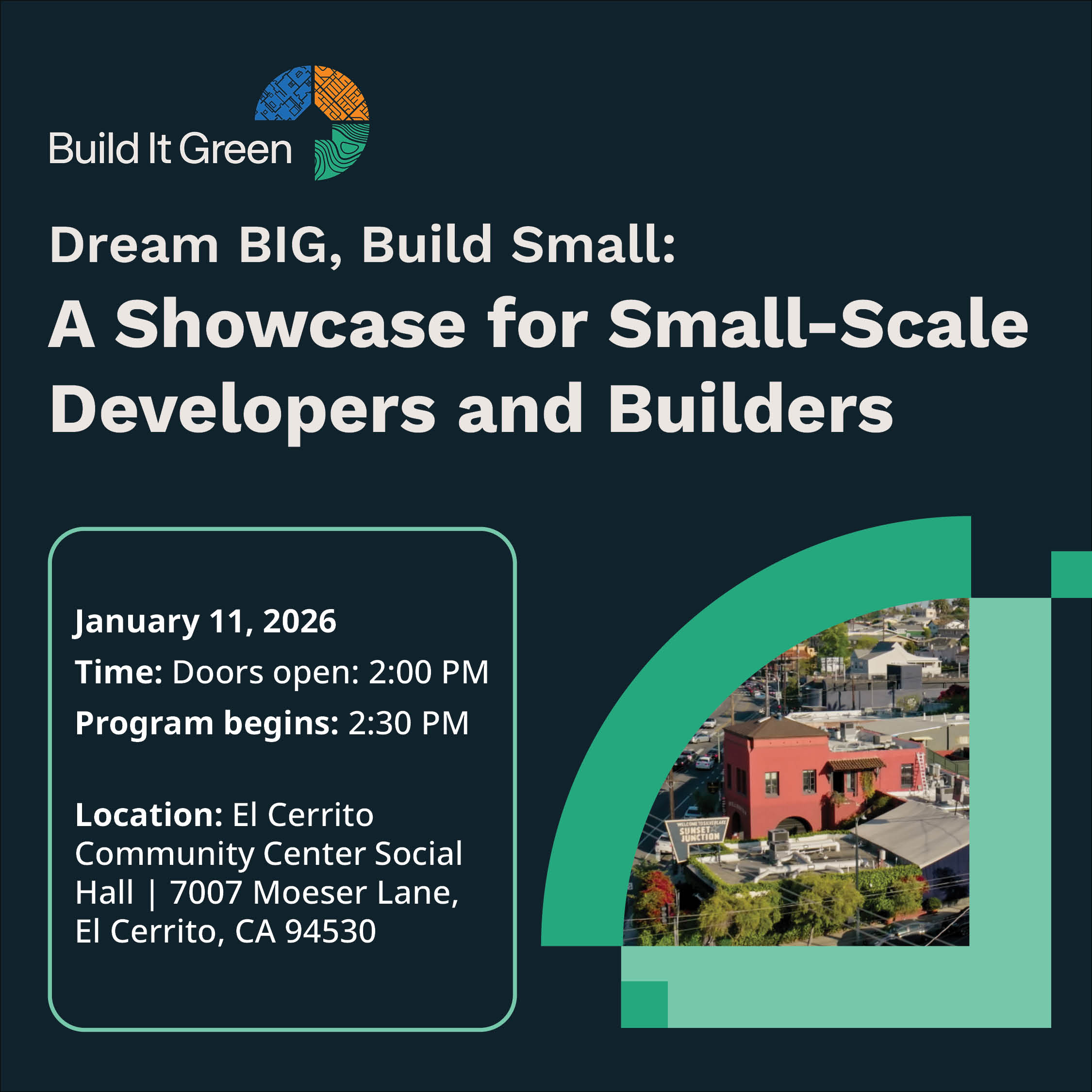 Build It Green

Dream BIG, Build Small:
A Showcase for Small-Scale Developers and Builders

January 11, 2026
Time: Doors open: 2:00 PM
Program begins: 2:30 PM

Location: El Cerrito Community Center Social Hall | 7007 Moeser Lane, El Cerrito, CA 94530

WELCOME TO SILVER LAKE
SUNSET JUNCTION